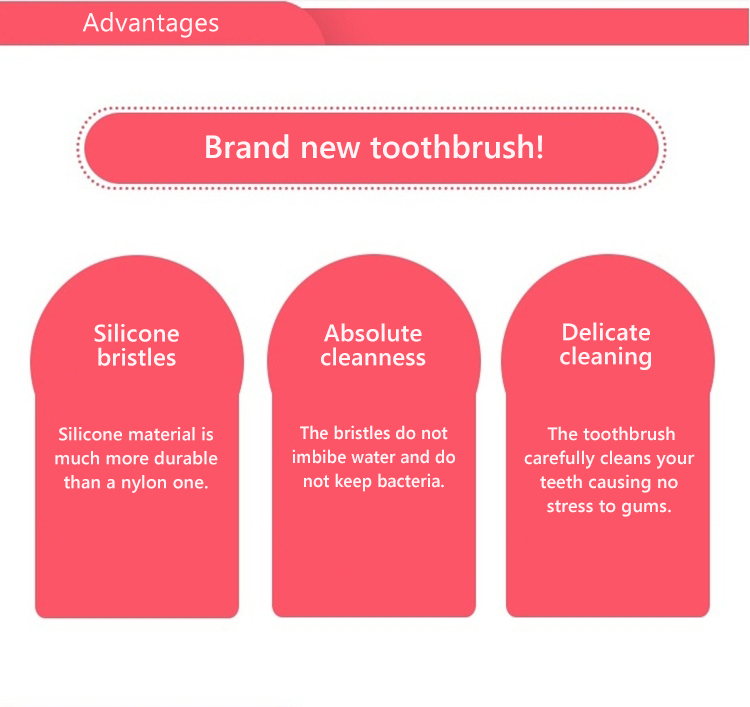 Advantages

Brand new toothbrush!

Silicone bristles

Silicone material is much more durable than a nylon one.

Absolute cleanness

The bristles do not imbibe water and do not keep bacteria.

Delicate cleaning

The toothbrush carefully cleans your teeth causing no stress to gums.